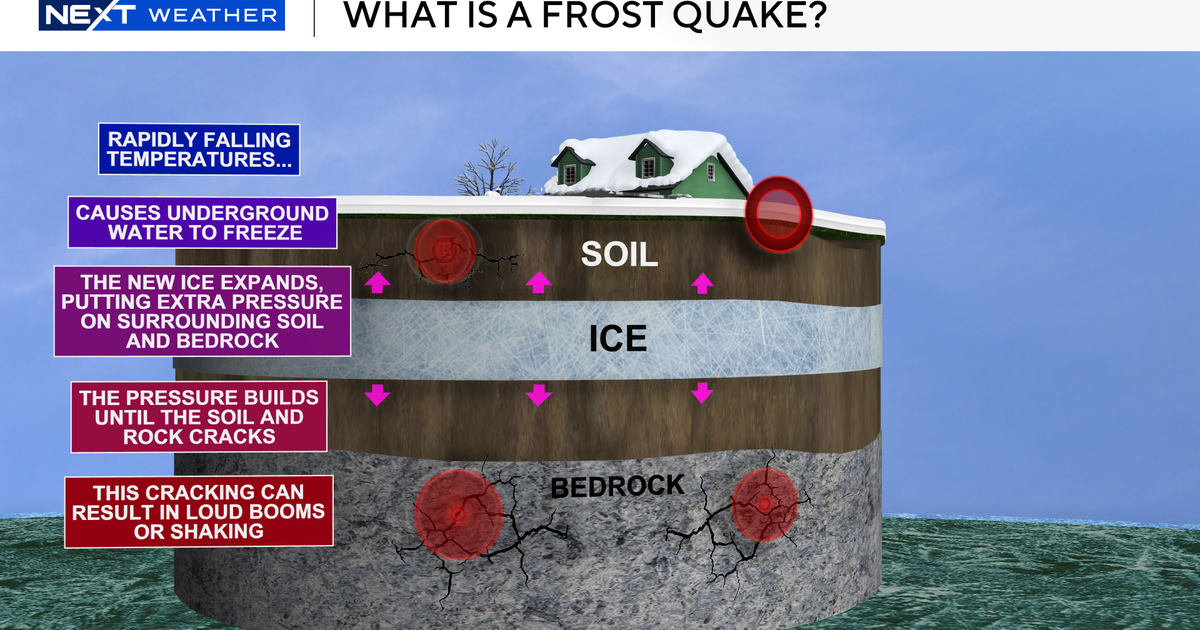 NEXT WEATHER

WHAT IS A FROST QUAKE?

RAPIDLY FALLING TEMPERATURES...

CAUSES UNDERGROUND WATER TO FREEZE

THE NEW ICE EXPANDS, PUTTING EXTRA PRESSURE ON SURROUNDING SOIL AND BEDROCK

THE PRESSURE BUILDS UNTIL THE SOIL AND ROCK CRACKS

THIS CRACKING CAN RESULT IN LOUD BOOMS OR SHAKING

SOIL

ICE

BEDROCK